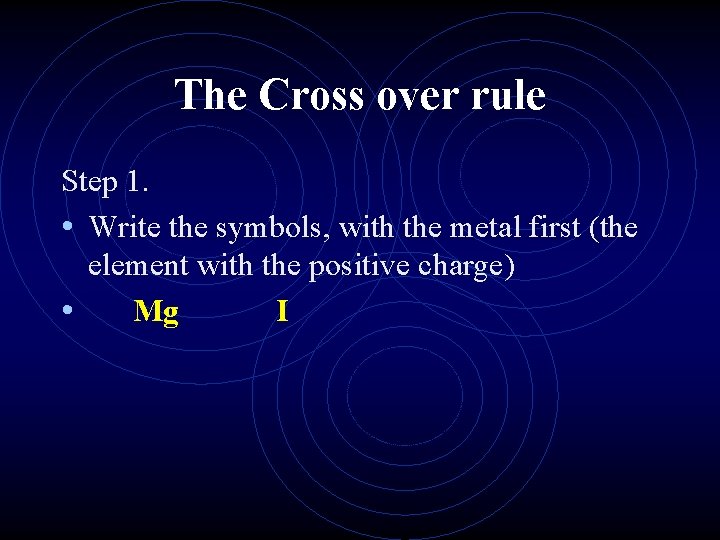 The Cross over rule

Step 1.

• Write the symbols, with the metal first (the element with the positive charge)

• Mg I